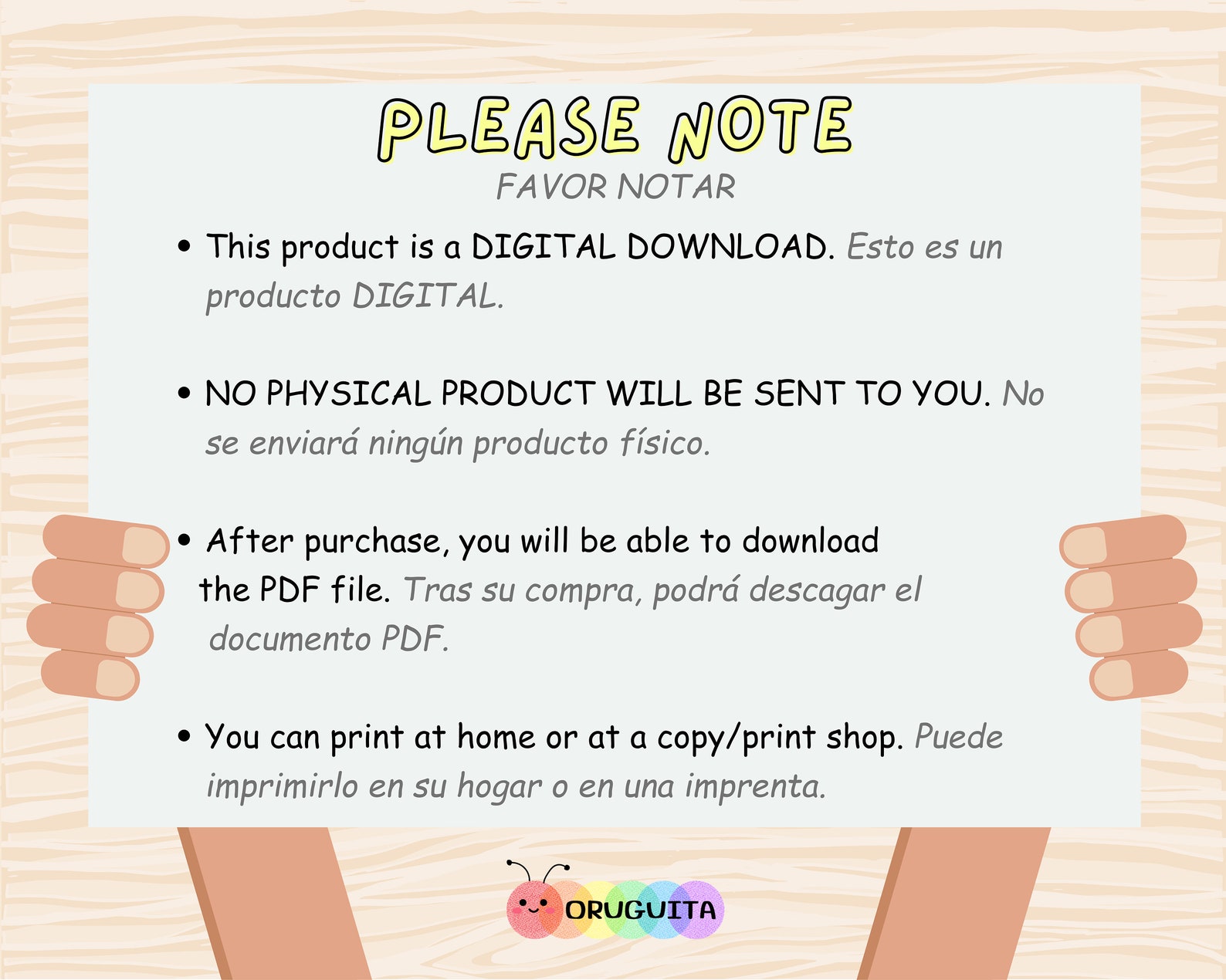 PLEASE NOTE
FAVOR NOTAR

• This product is a DIGITAL DOWNLOAD. Esto es un producto DIGITAL.

• NO PHYSICAL PRODUCT WILL BE SENT TO YOU. No se enviará ningún producto físico.

• After purchase, you will be able to download the PDF file. Tras su compra, podrá descagar el documento PDF.

• You can print at home or at a copy/print shop. Puede imprimirlo en su hogar o en una imprenta.

ORUGUITA